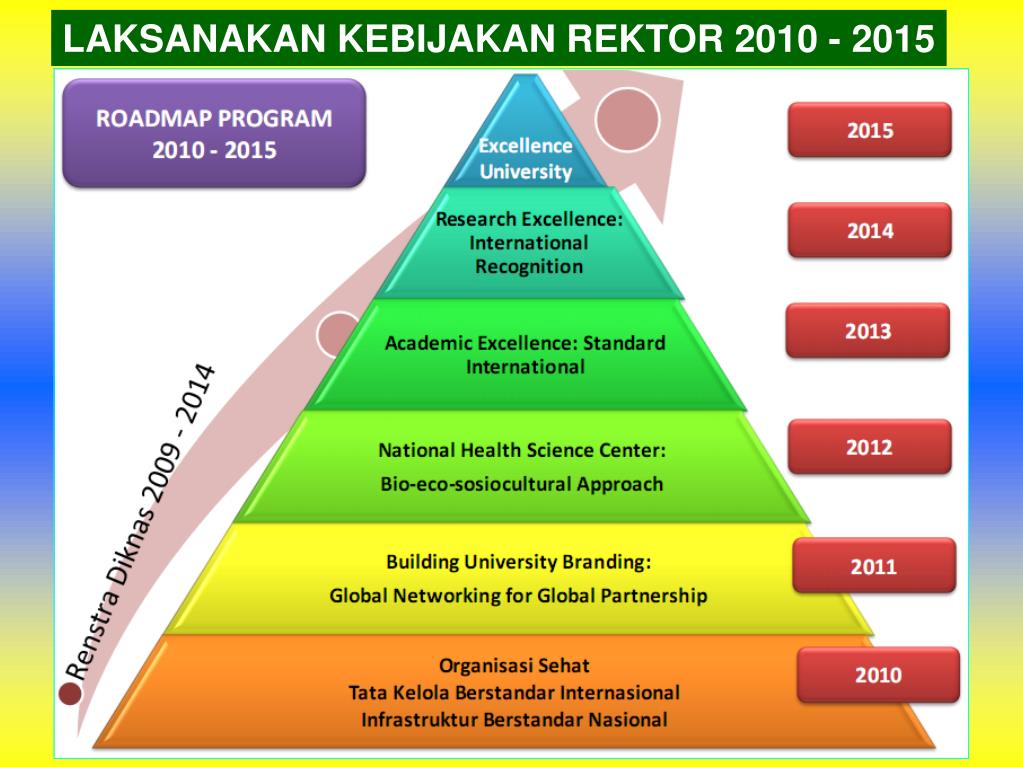 LAKSANAKAN KEBIJAKAN REKTOR 2010 - 2015

ROADMAP PROGRAM 2010 - 2015

Renstra Diknas 2009 - 2014

Excellence University

Research Excellence: International Recognition

Academic Excellence: Standard International

National Health Science Center:

Bio-eco-sosiocultural Approach

Building University Branding:

Global Networking for Global Partnership

Organisasi Sehat
Tata Kelola Berstandar Internasional
Infrastruktur Berstandar Nasional

2015

2014

2013

2012

2011

2010